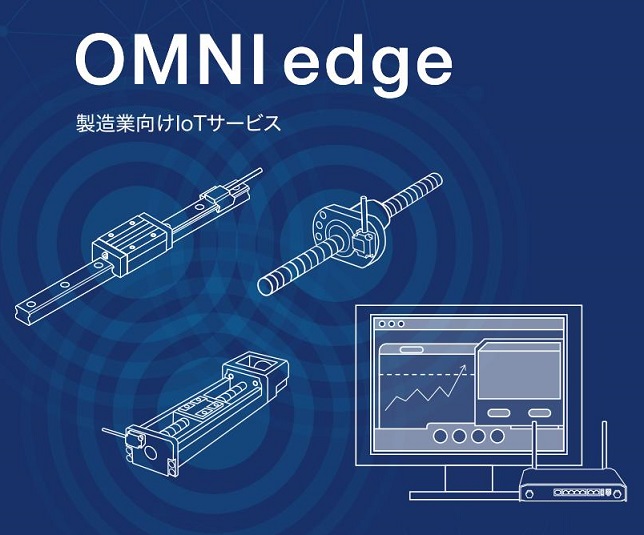 OMNI edge

製造業向けIoTサービス